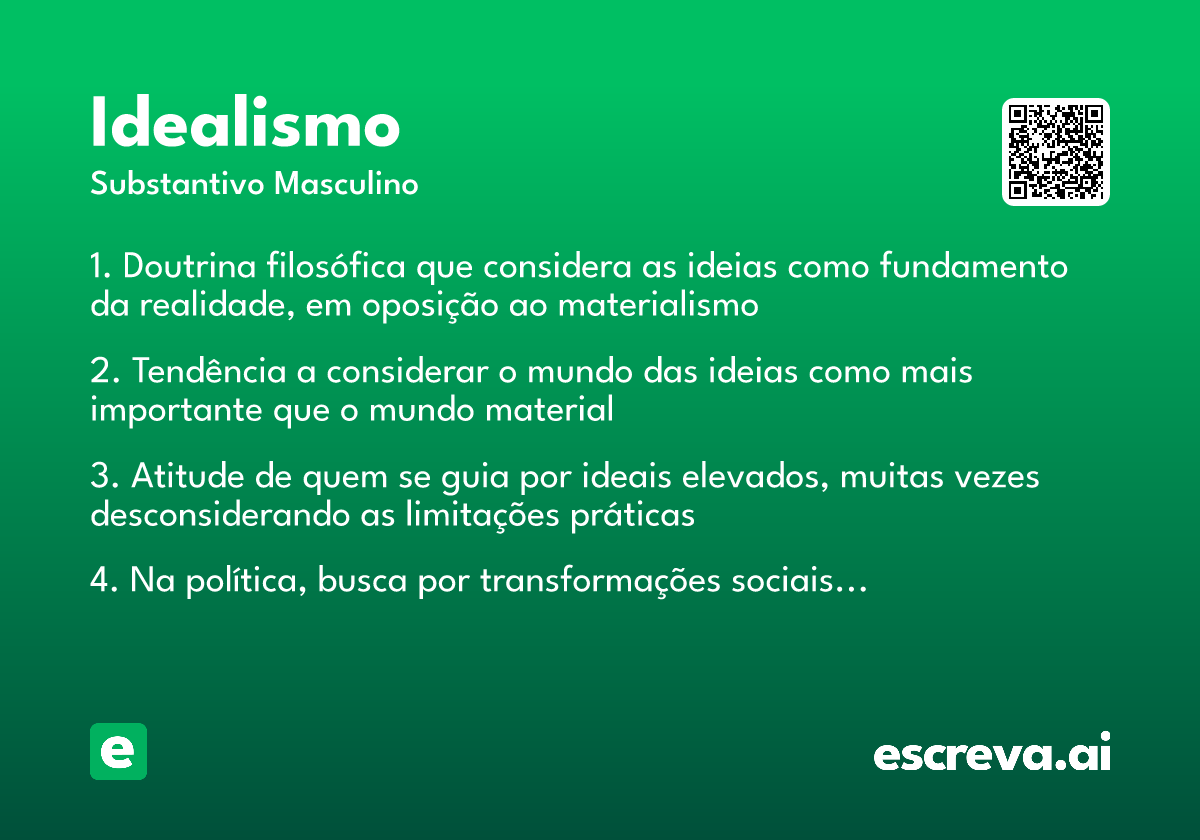 Idealismo

Substantivo Masculino

1. Doutrina filosófica que considera as ideias como fundamento da realidade, em oposição ao materialismo

2. Tendência a considerar o mundo das ideias como mais importante que o mundo material

3. Atitude de quem se guia por ideais elevados, muitas vezes desconsiderando as limitações práticas

4. Na política, busca por transformações sociais...

e

escreva.ai